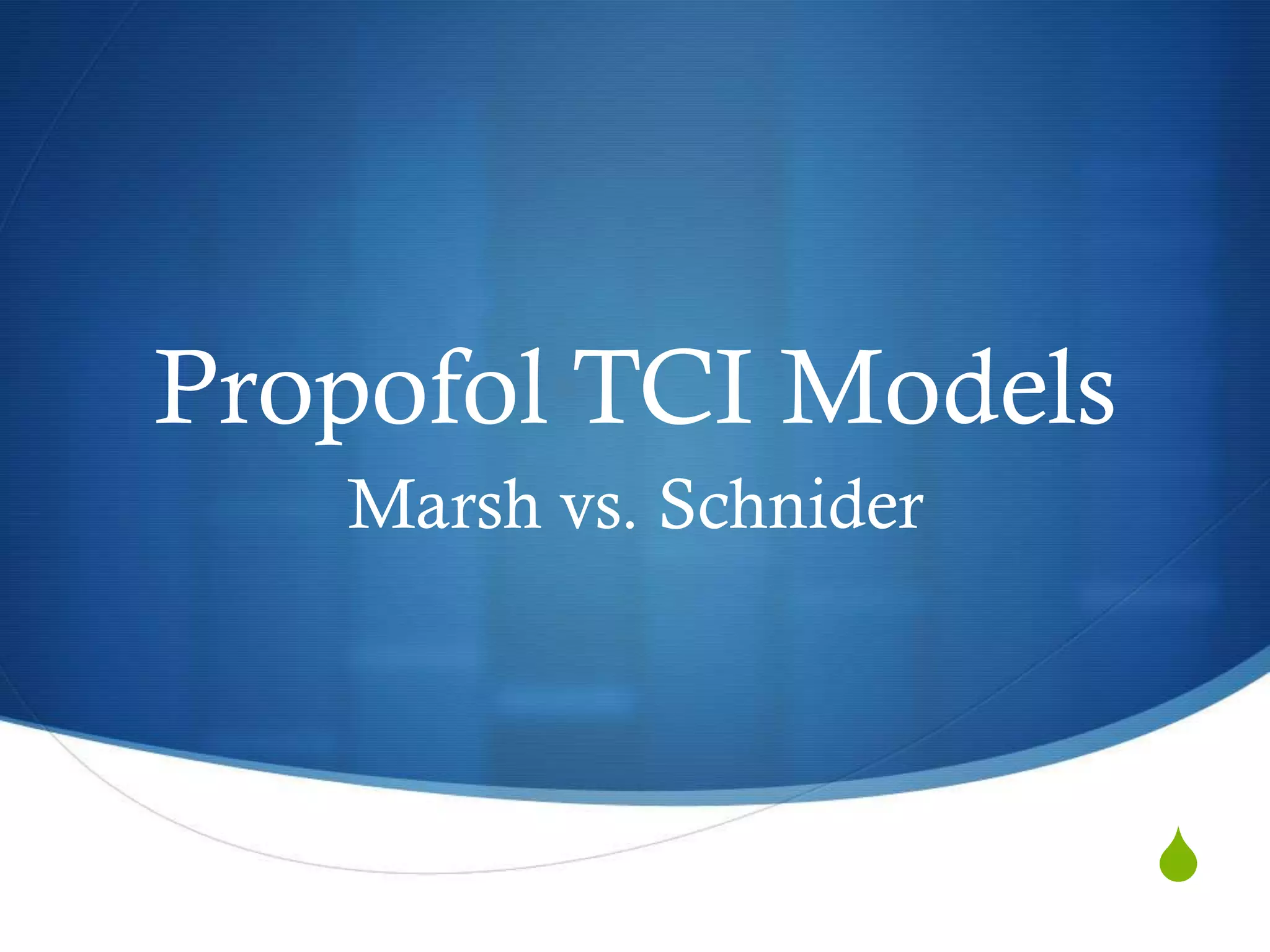 Propofol TCI Models

Marsh vs. Schnider